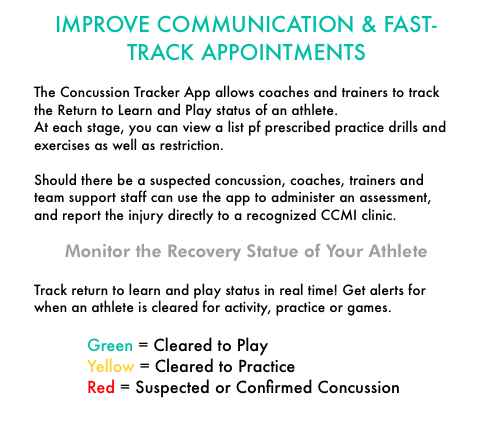 IMPROVE COMMUNICATION & FAST-TRACK APPOINTMENTS

The Concussion Tracker App allows coaches and trainers to track the Return to Learn and Play status of an athlete.
At each stage, you can view a list pf prescribed practice drills and exercises as well as restriction.

Should there be a suspected concussion, coaches, trainers and team support staff can use the app to administer an assessment, and report the injury directly to a recognized CCMI clinic.

Monitor the Recovery Statue of Your Athlete

Track return to learn and play status in real time! Get alerts for when an athlete is cleared for activity, practice or games.

Green = Cleared to Play
Yellow = Cleared to Practice
Red = Suspected or Confirmed Concussion